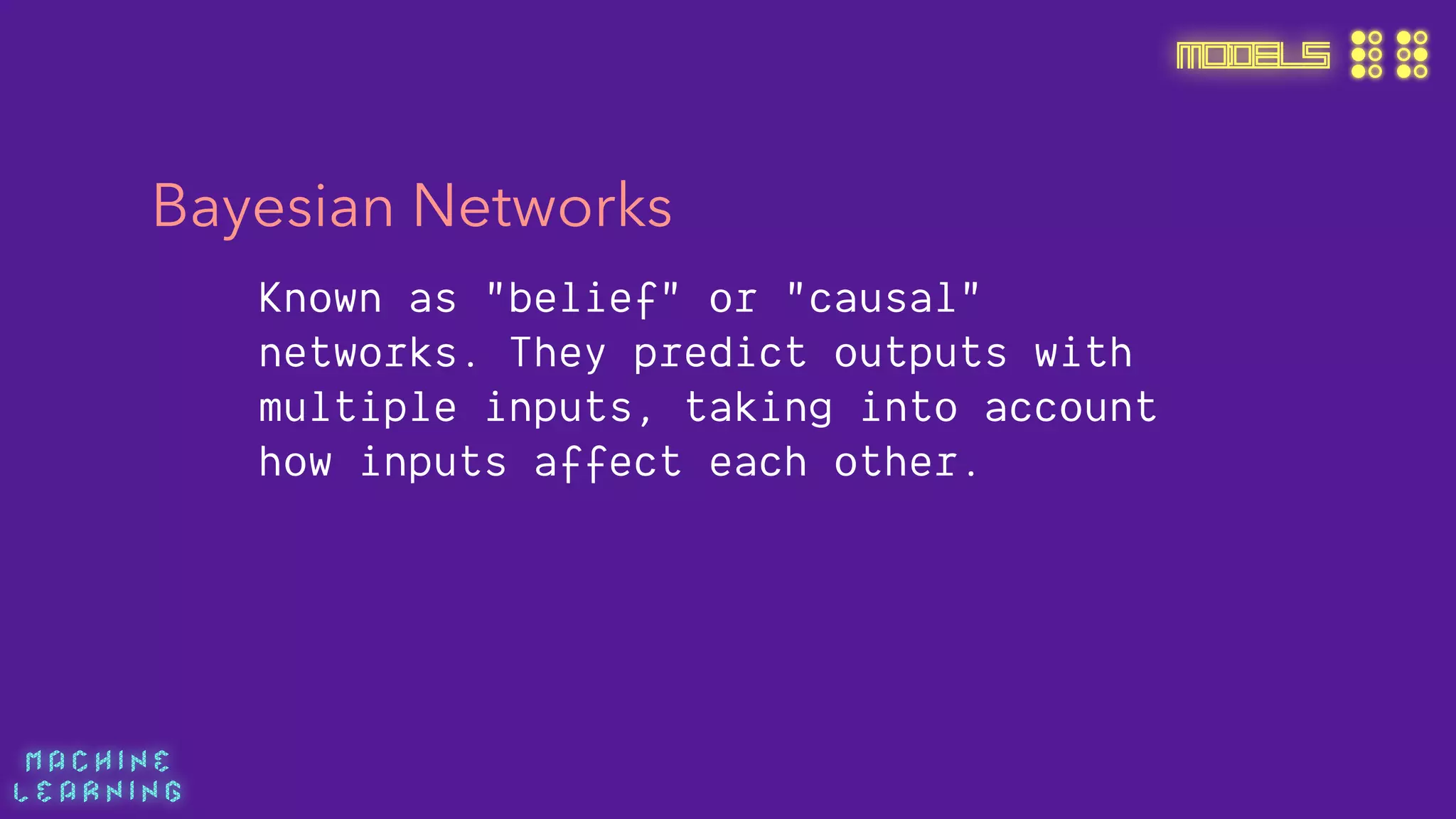 MODELS

Bayesian Networks

Known as "belief" or "causal" networks. They predict outputs with multiple inputs, taking into account how inputs affect each other.

MACHINE LEARNING